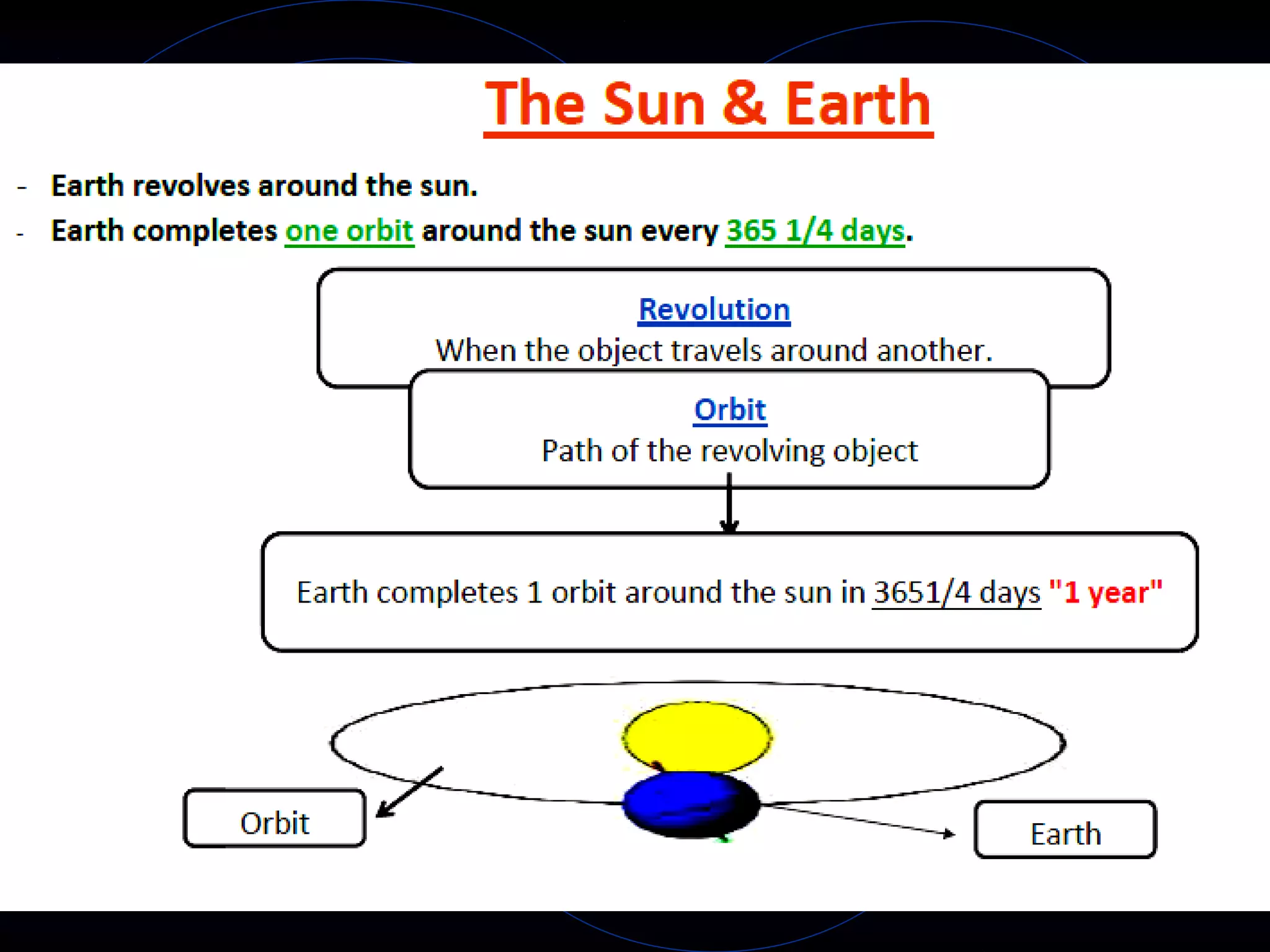 The Sun & Earth

- Earth revolves around the sun.
- Earth completes one orbit around the sun every 365 1/4 days.

Revolution
When the object travels around another.

Orbit
Path of the revolving object

Earth completes 1 orbit around the sun in 3651/4 days "1 year"

Orbit

Earth